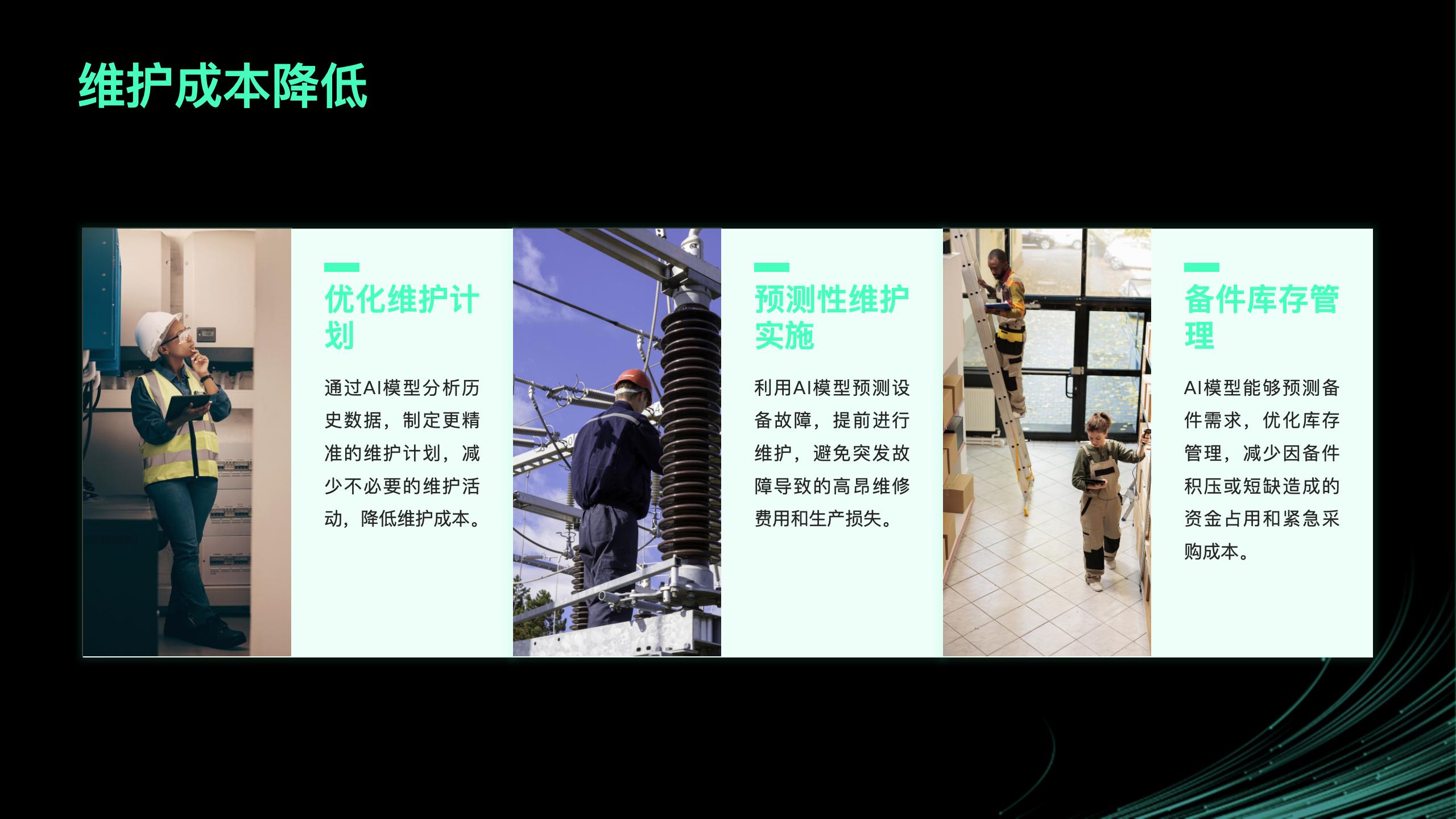 维护成本降低

优化维护计划

通过AI模型分析历史数据，制定更精准的维护计划，减少不必要的维护活动，降低维护成本。

预测性维护实施

利用AI模型预测设备故障，提前进行维护，避免突发故障导致的高昂维修费用和生产损失。

备件库存管理

AI模型能够预测备件需求，优化库存管理，减少因备件积压或短缺造成的资金占用和紧急采购成本。